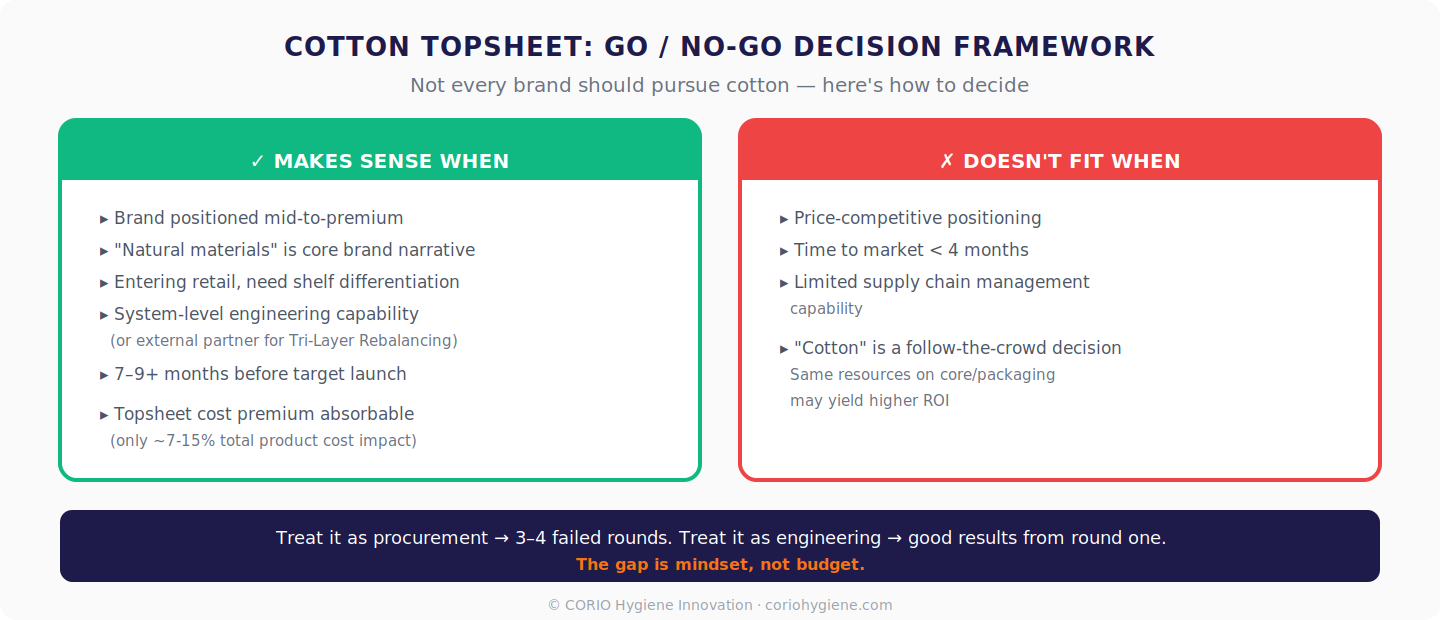 COTTON TOPSHEET: GO / NO-GO DECISION FRAMEWORK

Not every brand should pursue cotton — here's how to decide

✓ MAKES SENSE WHEN

▸ Brand positioned mid-to-premium
▸ "Natural materials" is core brand narrative
▸ Entering retail, need shelf differentiation
▸ System-level engineering capability
(or external partner for Tri-Layer Rebalancing)
▸ 7–9+ months before target launch
▸ Topsheet cost premium absorbable
(only ~7-15% total product cost impact)

✗ DOESN'T FIT WHEN

▸ Price-competitive positioning
▸ Time to market < 4 months
▸ Limited supply chain management capability
▸ "Cotton" is a follow-the-crowd decision
Same resources on core/packaging may yield higher ROI

Treat it as procurement → 3–4 failed rounds. Treat it as engineering → good results from round one.
The gap is mindset, not budget.

© CORIO Hygiene Innovation · coriohygiene.com